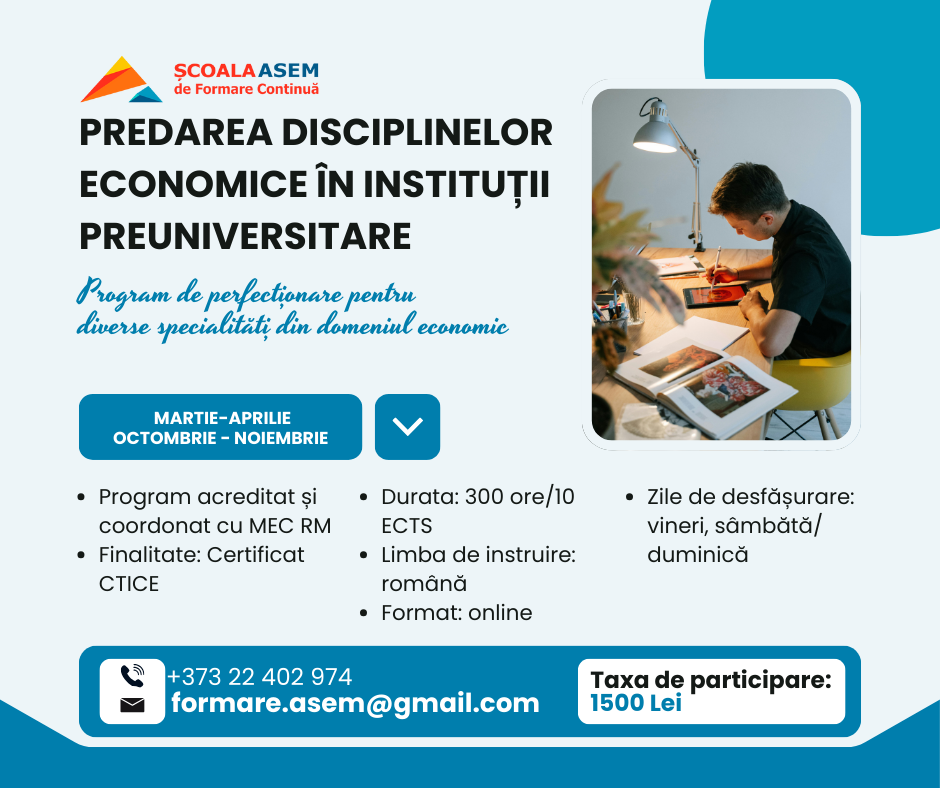 ȘCOALA ASEM
de Formare Continuă

PREDAREA DISCIPLINELOR ECONOMICE ÎN INSTITUȚII PREUNIVERSITARE

Program de perfecționare pentru diverse specialități din domeniul economic

MARTIE-APRILIE
OCTOMBRIE - NOIEMBRIE

• Program acreditat și coordonat cu MEC RM
• Finalitate: Certificat CTICE

• Durata: 300 ore/10 ECTS
• Limba de instruire: română
• Format: online

• Zile de desfășurare: vineri, sâmbătă/ duminică

+373 22 402 974
formare.asem@gmail.com

Taxa de participare:
1500 Lei